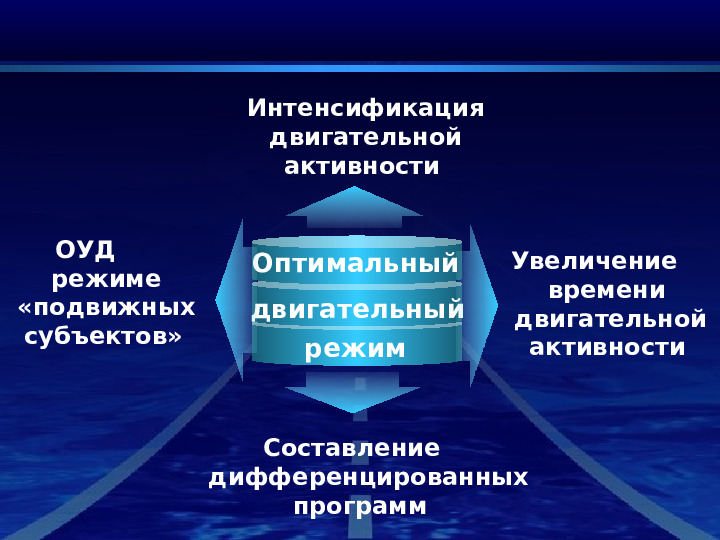 Интенсификация двигательной активности

ОУД режиме «подвижных субъектов»

Оптимальный двигательный режим

Увеличение времени двигательной активности

Составление дифференцированных программ